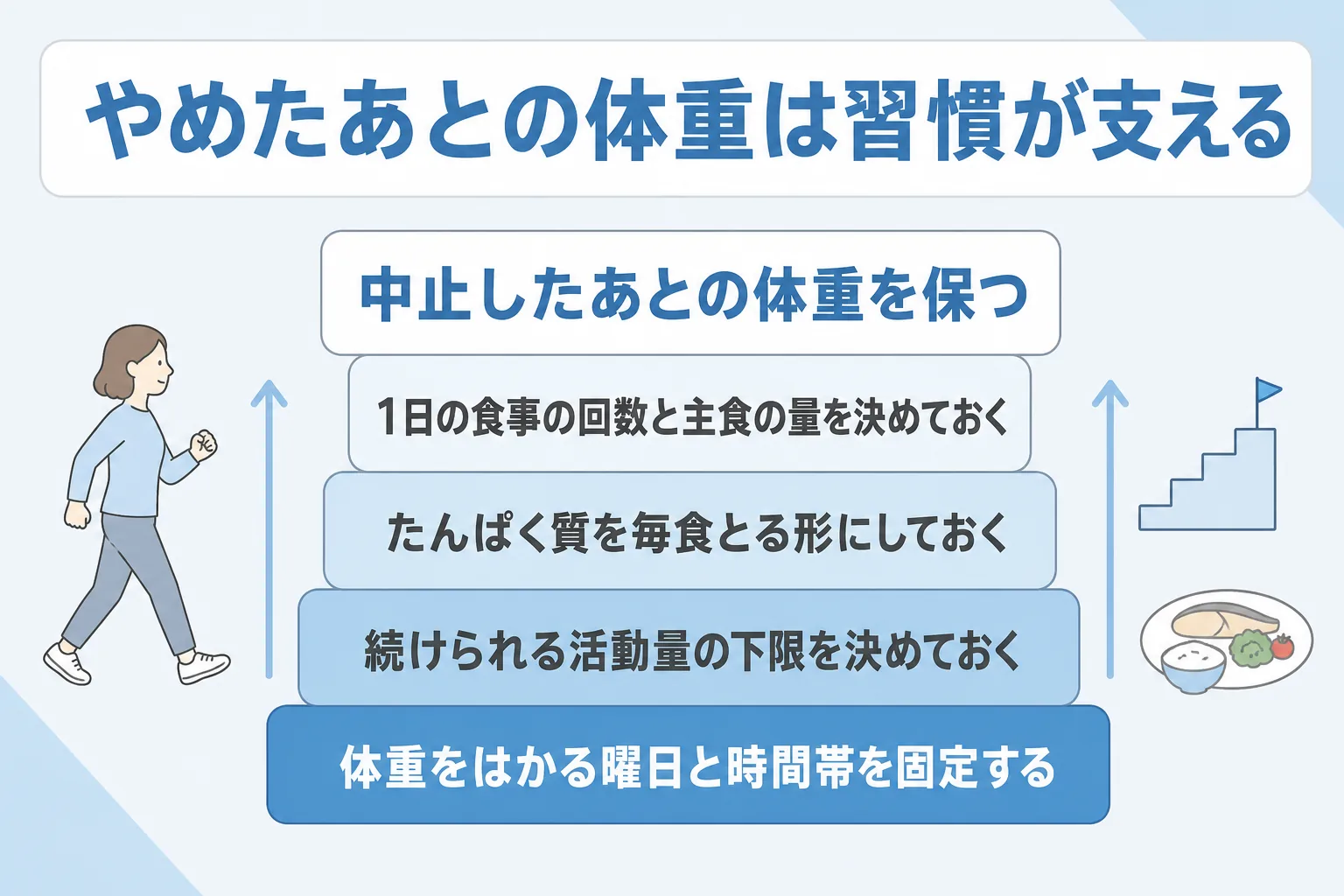 やめたあとの体重は習慣が支える

中止したあとの体重を保つ

1日の食事の回数と主食の量を決めておく

たんぱく質を毎食とる形にしておく

続けられる活動量の下限を決めておく

体重をはかる曜日と時間帯を固定する